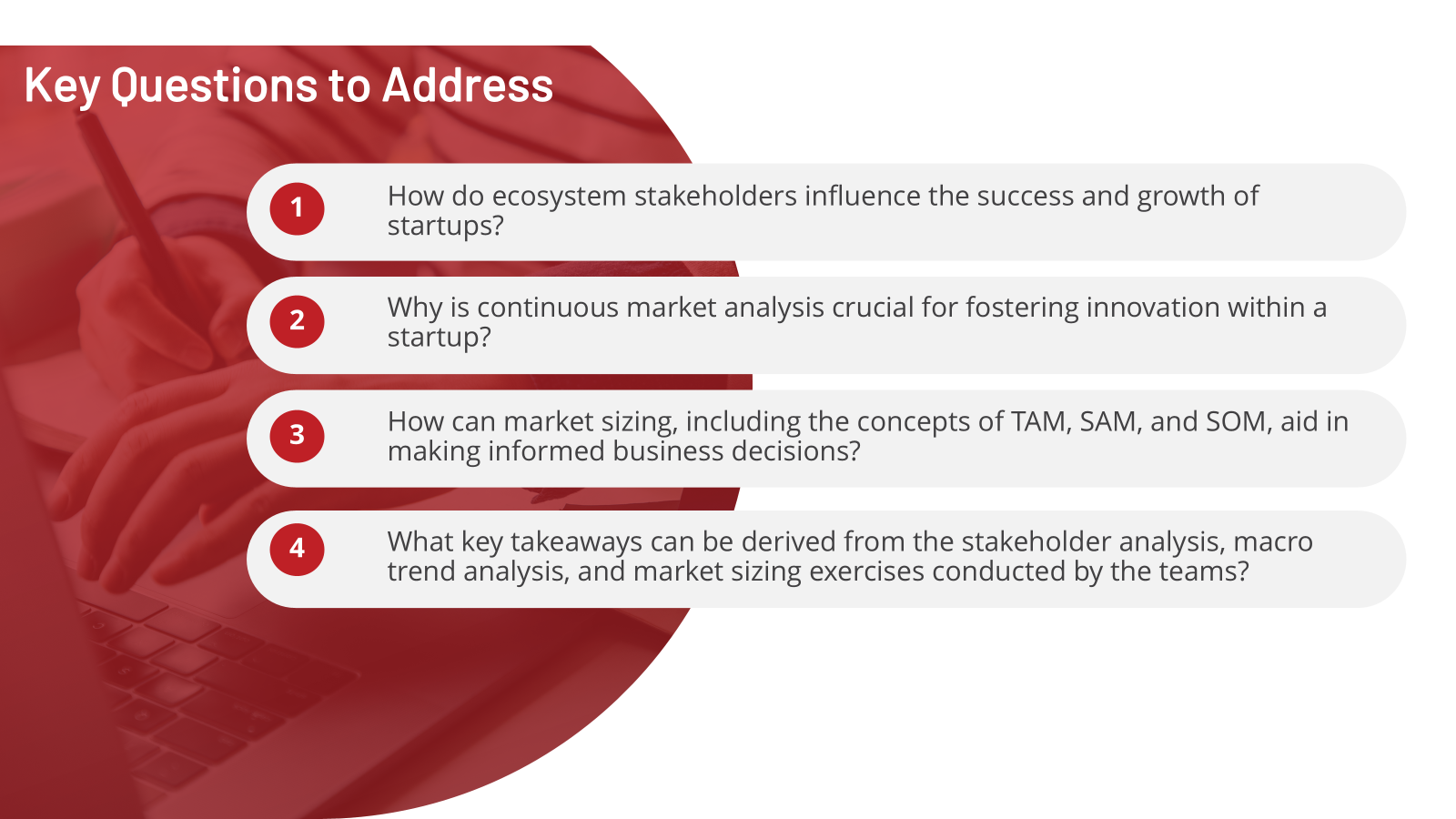 Key Questions to Address

1 How do ecosystem stakeholders influence the success and growth of startups?

2 Why is continuous market analysis crucial for fostering innovation within a startup?

3 How can market sizing, including the concepts of TAM, SAM, and SOM, aid in making informed business decisions?

4 What key takeaways can be derived from the stakeholder analysis, macro trend analysis, and market sizing exercises conducted by the teams?